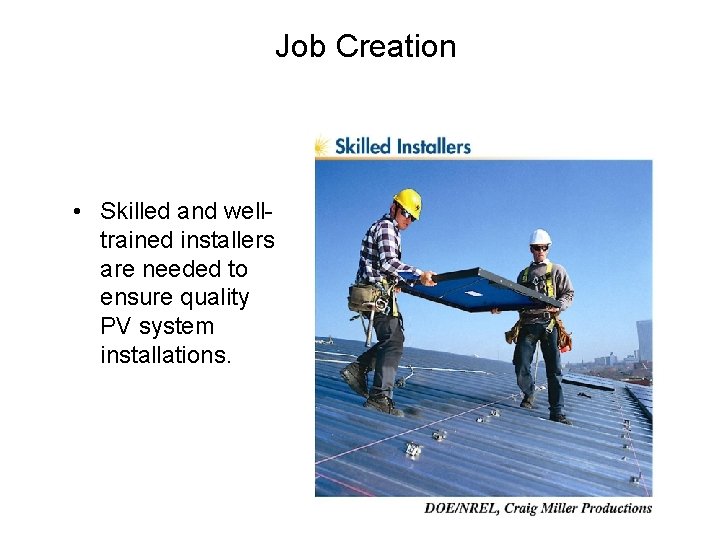 Job Creation

• Skilled and well-trained installers are needed to ensure quality PV system installations.

Skilled Installers

DOE/NREL, Craig Miller Productions